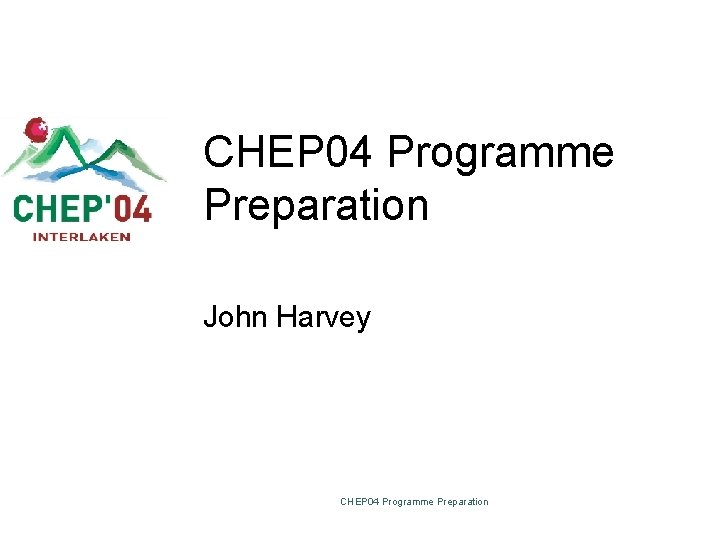 CHEP'04
INTERLAKEN

CHEP04 Programme Preparation

John Harvey

CHEP04 Programme Preparation